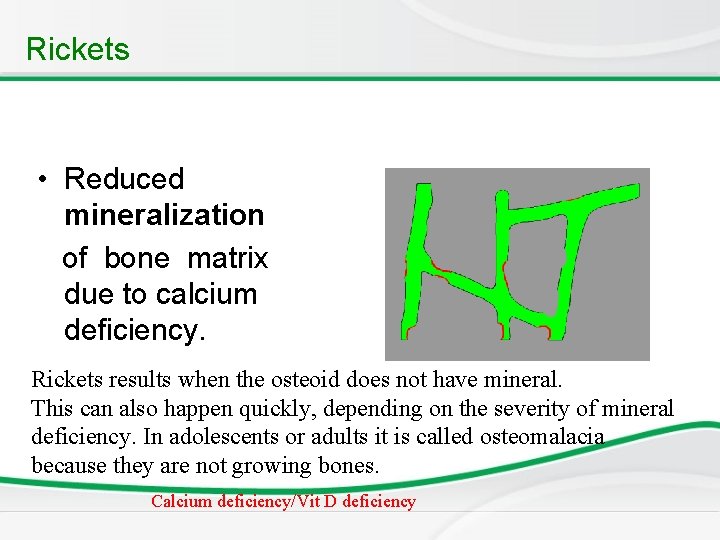 Rickets

• Reduced mineralization of bone matrix due to calcium deficiency.

Rickets results when the osteoid does not have mineral.
This can also happen quickly, depending on the severity of mineral deficiency. In adolescents or adults it is called osteomalacia because they are not growing bones.

Calcium deficiency/Vit D deficiency